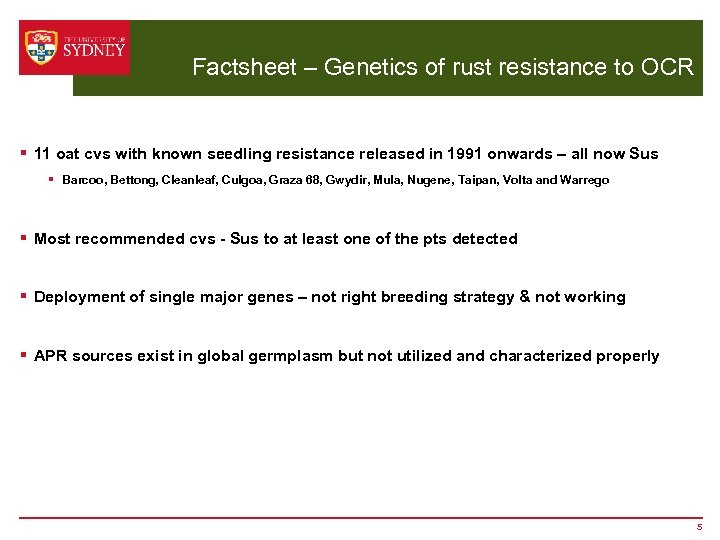 THE UNIVERSITY OF SYDNEY

Factsheet – Genetics of rust resistance to OCR

▪ 11 oat cvs with known seedling resistance released in 1991 onwards – all now Sus

▪ Barcoo, Bettong, Cleanleaf, Culgoa, Graza 68, Gwydir, Mula, Nugene, Taipan, Volta and Warrego

▪ Most recommended cvs - Sus to at least one of the pts detected

▪ Deployment of single major genes – not right breeding strategy & not working

▪ APR sources exist in global germplasm but not utilized and characterized properly

5